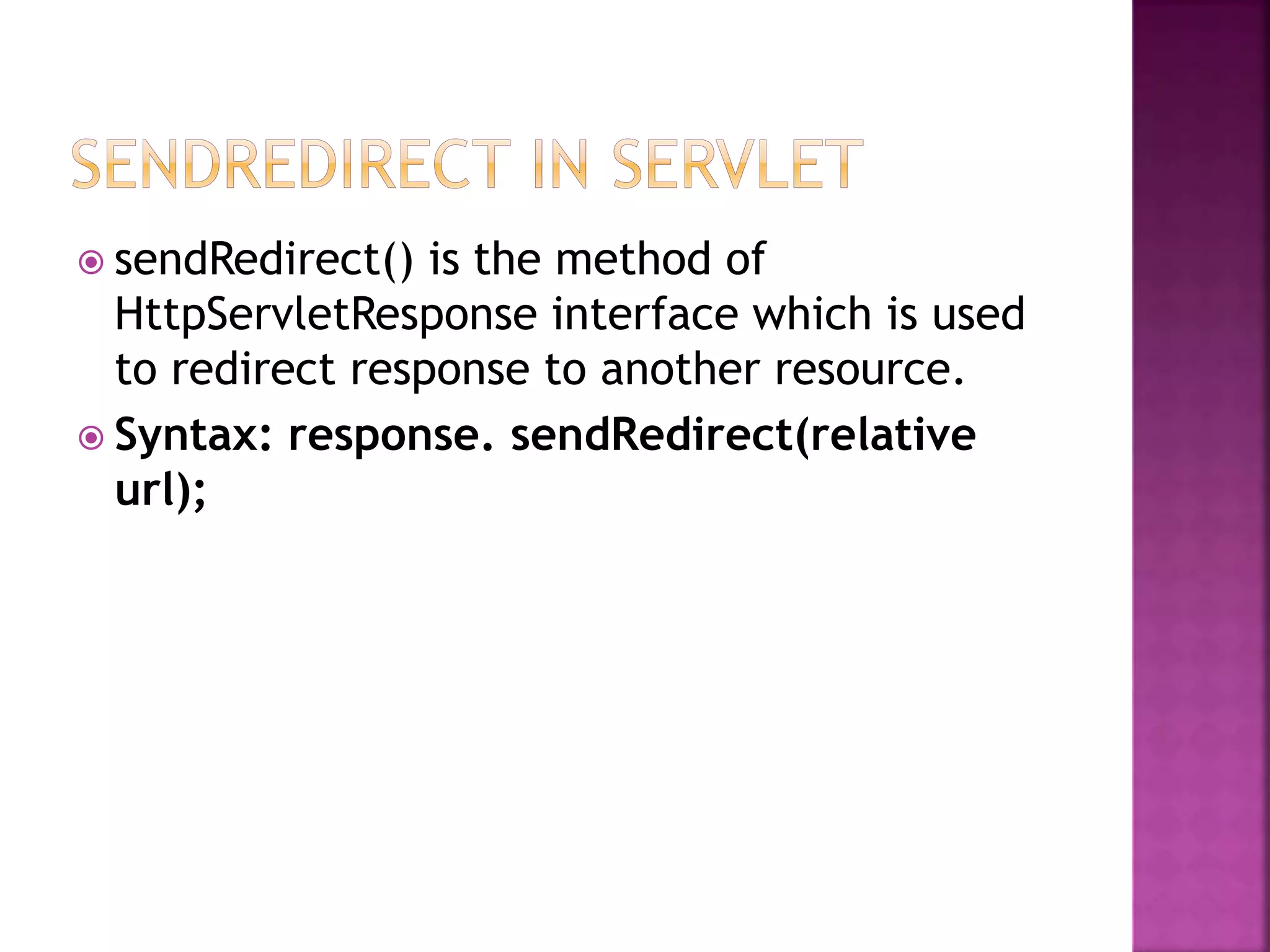 SENDREDIRECT IN SERVLET

sendRedirect() is the method of HttpServletResponse interface which is used to redirect response to another resource.

Syntax: response. sendRedirect(relative url);